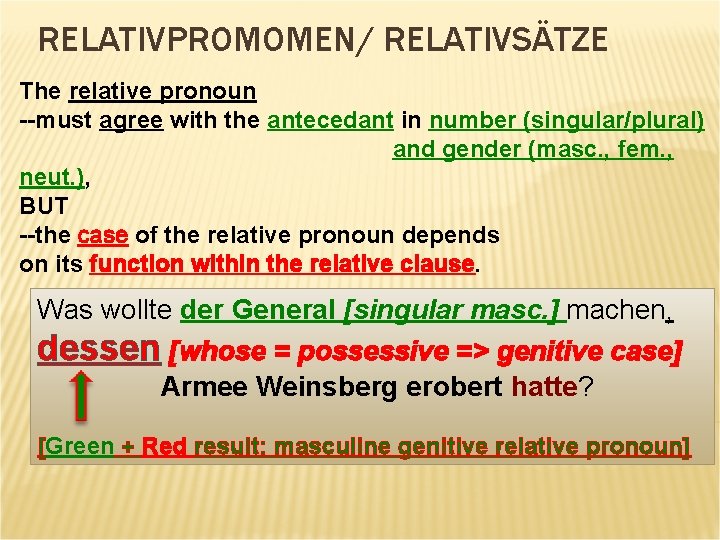 RELATIVPROMOMEN/ RELATIVSÄTZE

The relative pronoun
--must agree with the antecedant in number (singular/plural) and gender (masc., fem., neut.),
BUT
--the case of the relative pronoun depends on its function within the relative clause.

Was wollte der General [singular masc.] machen, dessen [whose = possessive => genitive case] Armee Weinsberg erobert hatte?

[Green + Red result: masculine genitive relative pronoun]